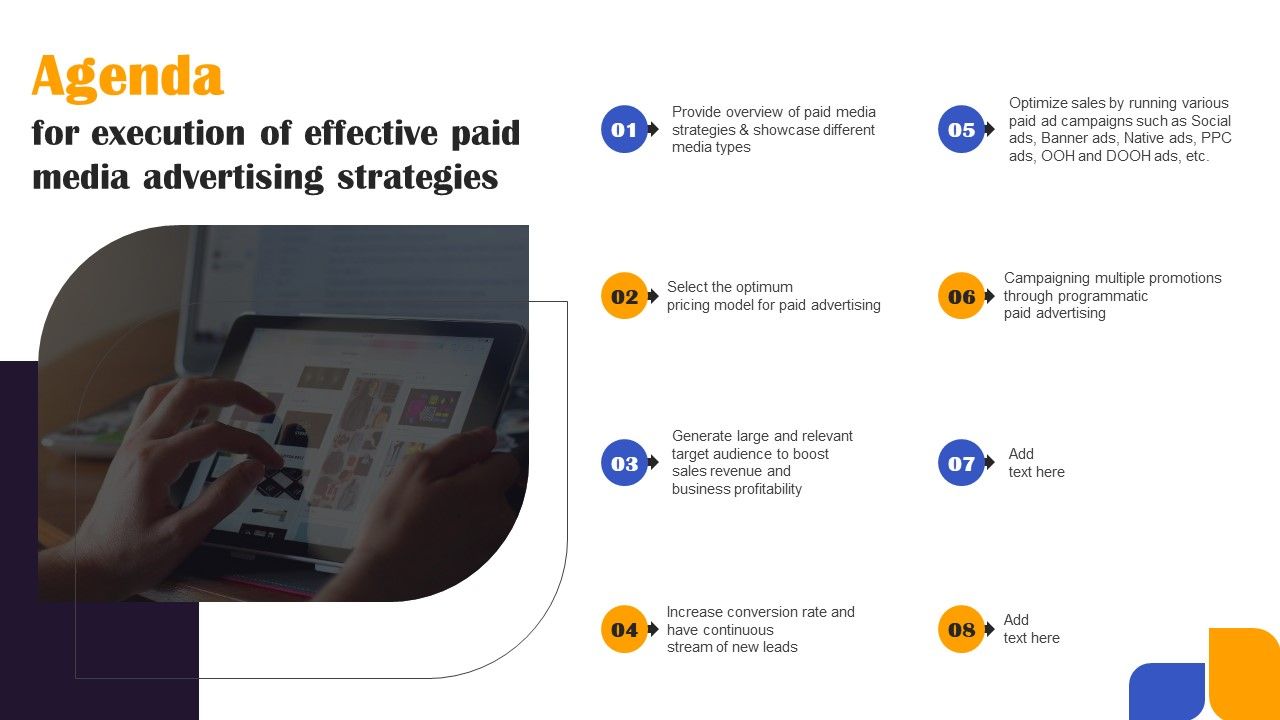 Agenda
for execution of effective paid media advertising strategies

01
Provide overview of paid media strategies & showcase different media types

02
Select the optimum pricing model for paid advertising

03
Generate large and relevant target audience to boost sales revenue and business profitability

04
Increase conversion rate and have continuous stream of new leads

05
Optimize sales by running various paid ad campaigns such as Social ads, Banner ads, Native ads, PPC ads, OOH and DOOH ads, etc.

06
Campaigning multiple promotions through programmatic paid advertising

07
Add text here

08
Add text here